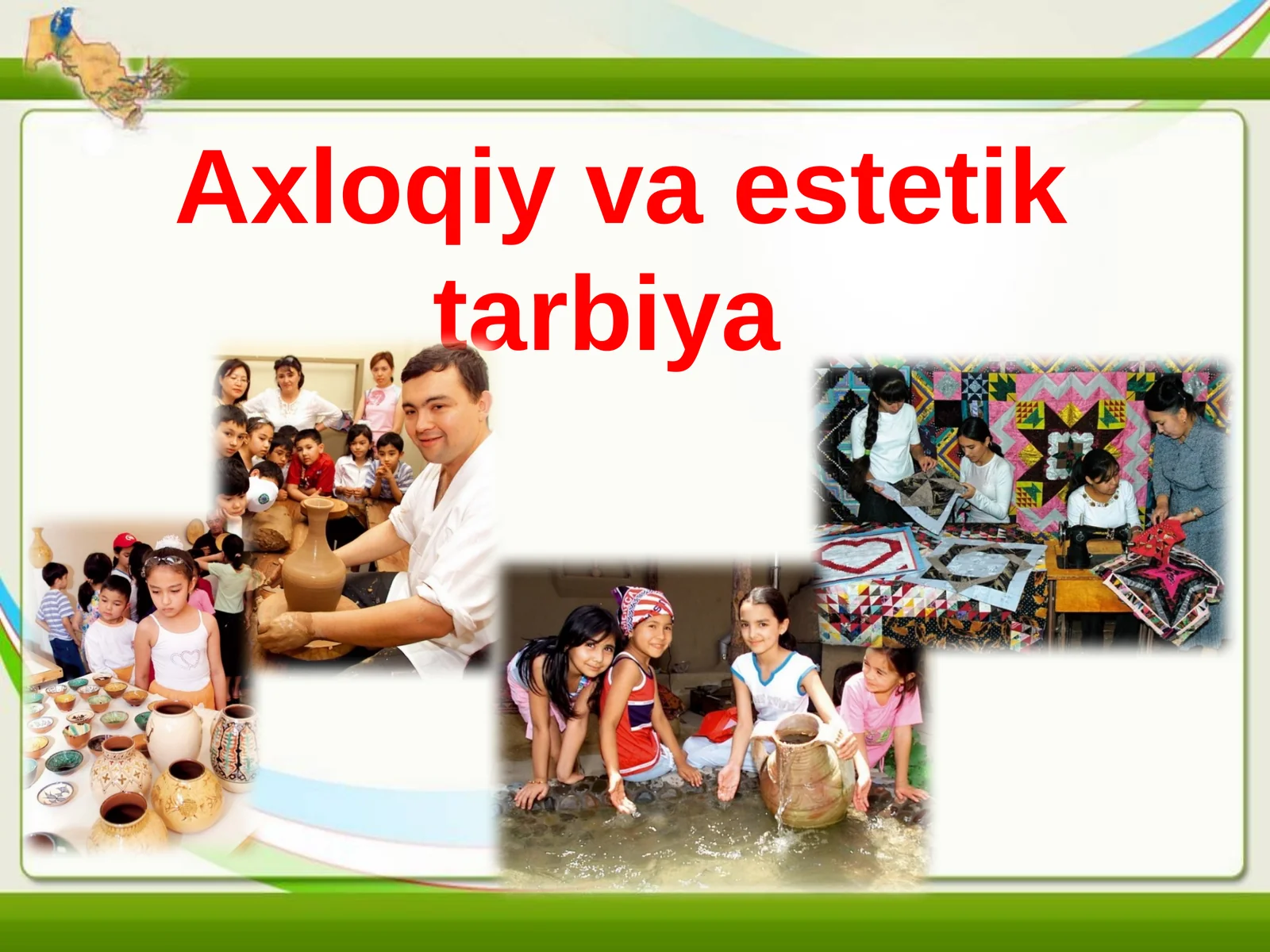 Axloqiy va estetik tarbiya